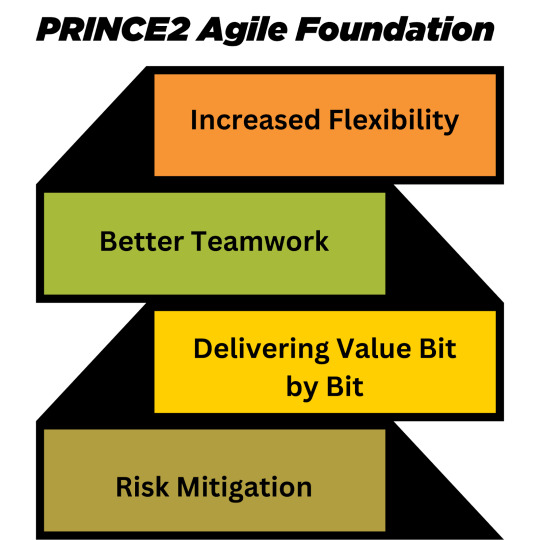 PRINCE2 Agile Foundation

Increased Flexibility

Better Teamwork

Delivering Value Bit by Bit

Risk Mitigation